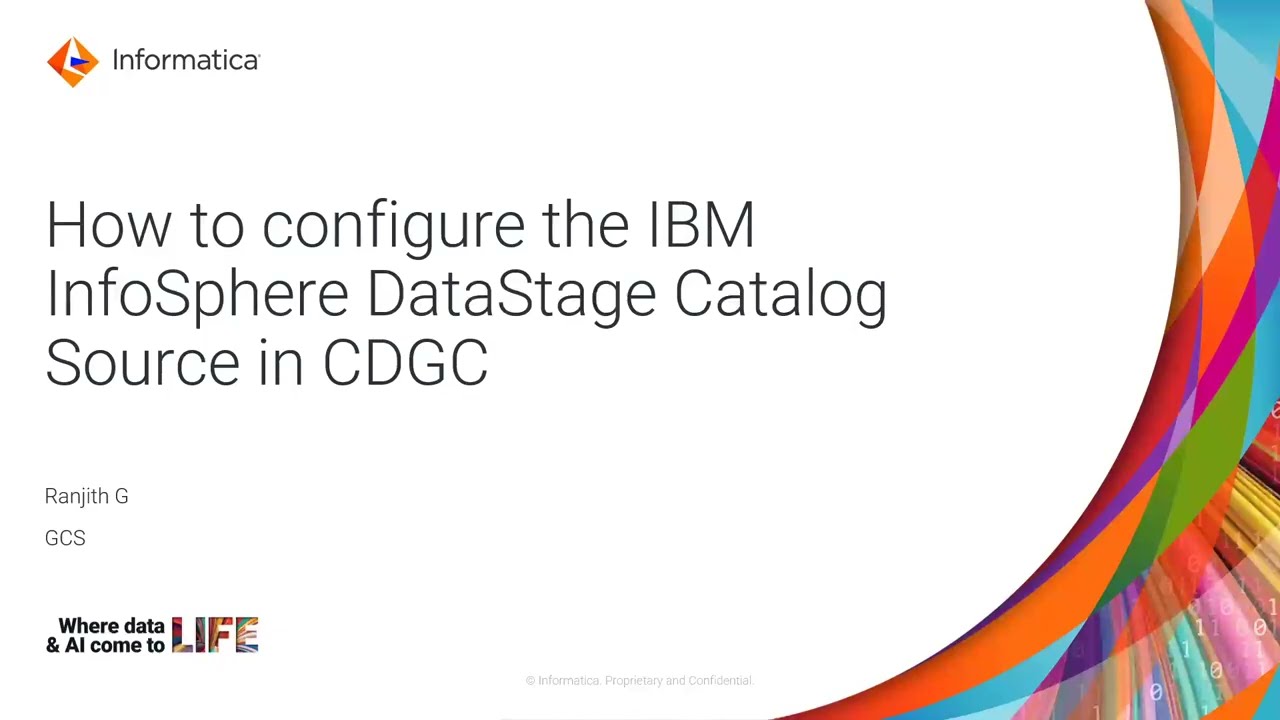 Informatica

How to configure the IBM InfoSphere DataStage Catalog Source in CDGC

Ranjith G

GCS

Where data & AI come to LIFE

© Informatica. Proprietary and Confidential.